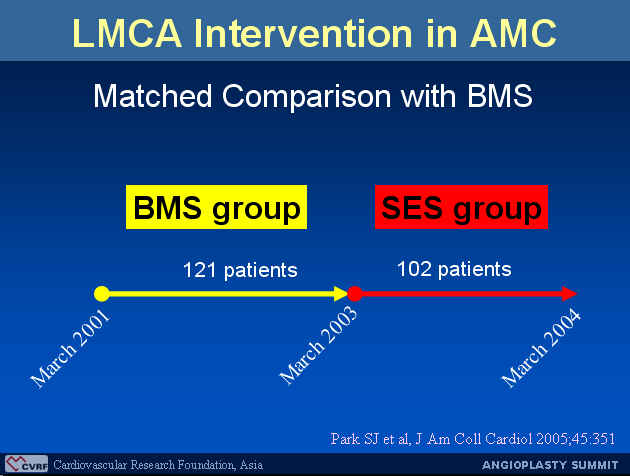 LMCA Intervention in AMC

Matched Comparison with BMS

BMS group

SES group

121 patients

102 patients

March 2001

March 2003

March 2004

Park SJ et al, J Am Coll Cardiol 2005;45:351

CVRF Cardiovascular Research Foundation, Asia

ANGIOPLASTY SUMMIT